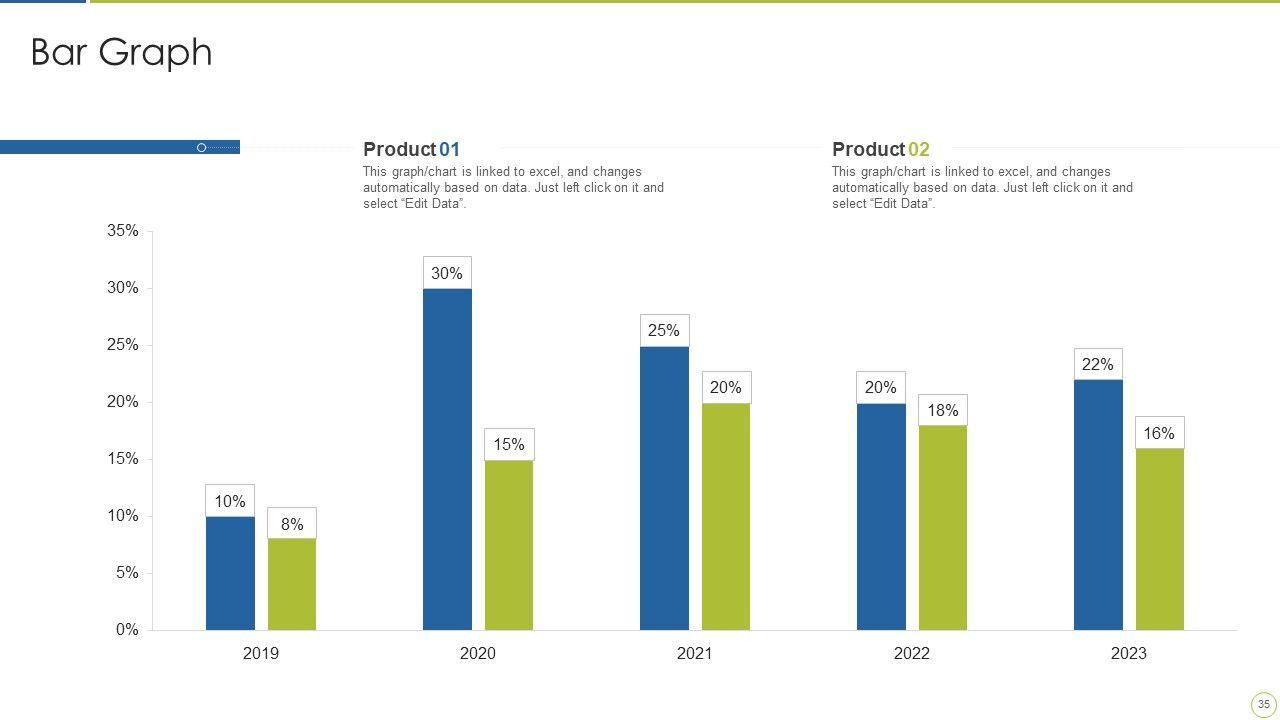 Bar Graph

Product 01
This graph/chart is linked to excel, and changes automatically based on data. Just left click on it and select “Edit Data”.

Product 02
This graph/chart is linked to excel, and changes automatically based on data. Just left click on it and select “Edit Data”.

35%
30%
25%
20%
15%
10%
5%
0%

10%
8%
30%
15%
25%
20%
20%
18%
22%
16%

2019
2020
2021
2022
2023

35